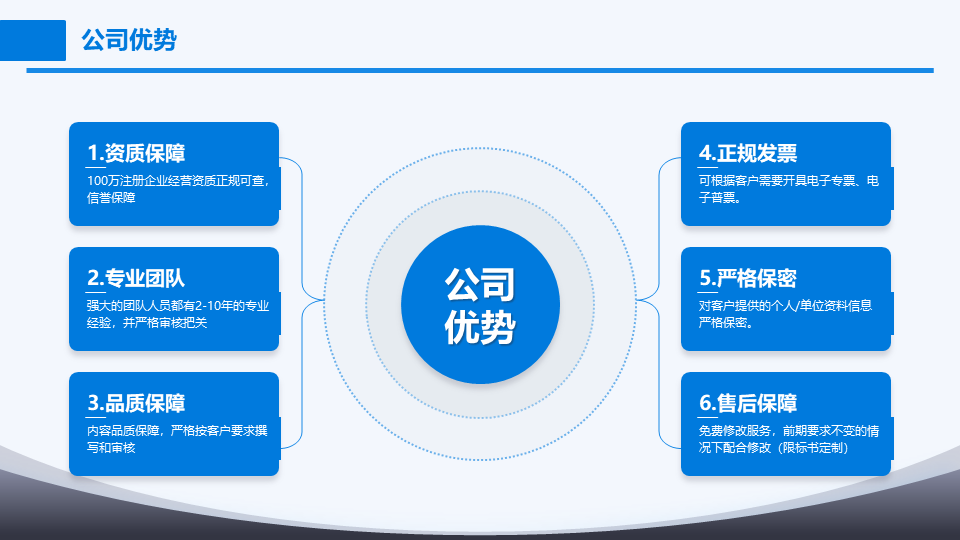 公司优势

1.资质保障
100万注册企业经营资质正规可查，信誉保障

2.专业团队
强大的团队人员都有2-10年的专业经验，并严格审核把关

3.品质保障
内容品质保障，严格按客户要求撰写和审核

公司优势

4.正规发票
可根据客户需要开具电子专票、电子普票。

5.严格保密
对客户提供的个人/单位资料信息严格保密。

6.售后保障
免费修改服务，前期要求不变的情况下配合修改（限标书定制）